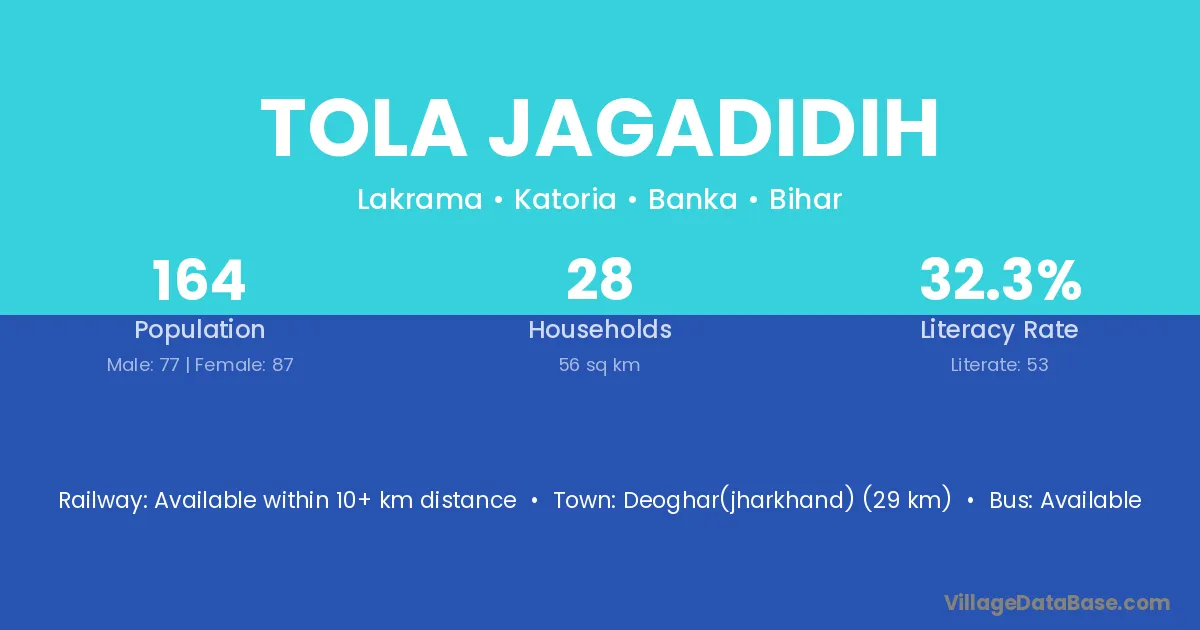 TOLA JAGADIDIH

Lakrama • Katoria • Banka • Bihar

164
Population
Male: 77 | Female: 87

28
Households
56 sq km

32.3%
Literacy Rate
Literate: 53

Railway: Available within 10+ km distance • Town: Deoghar(jharkhand) (29 km) • Bus: Available

VillageDataBase.com